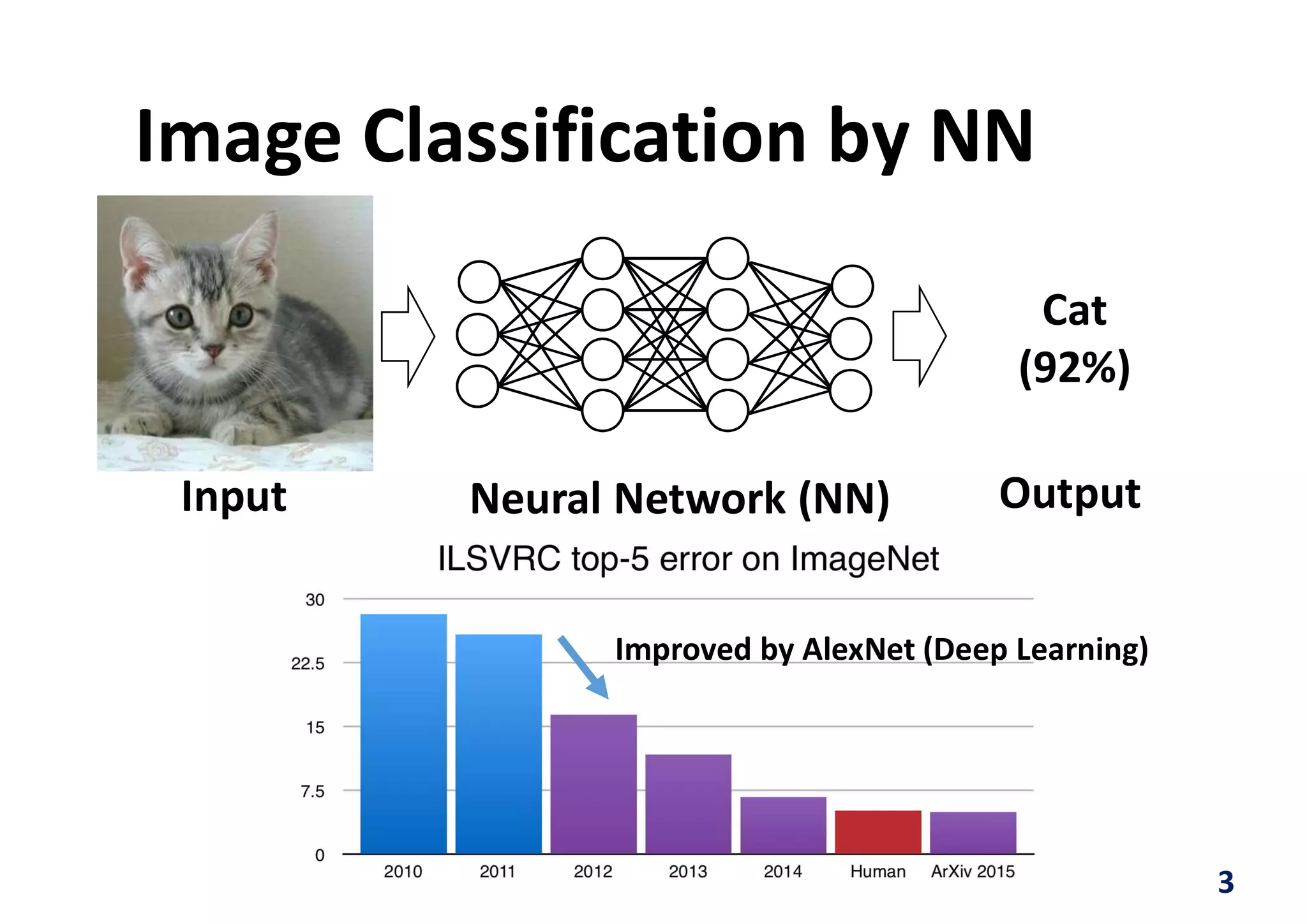 Image Classification by NN

Cat
(92%)

Input

Neural Network (NN)

Output

ILSVRC top-5 error on ImageNet

30
22.5
15
7.5
0

Improved by AlexNet (Deep Learning)

2010
2011
2012
2013
2014
Human
ArXiv 2015

3